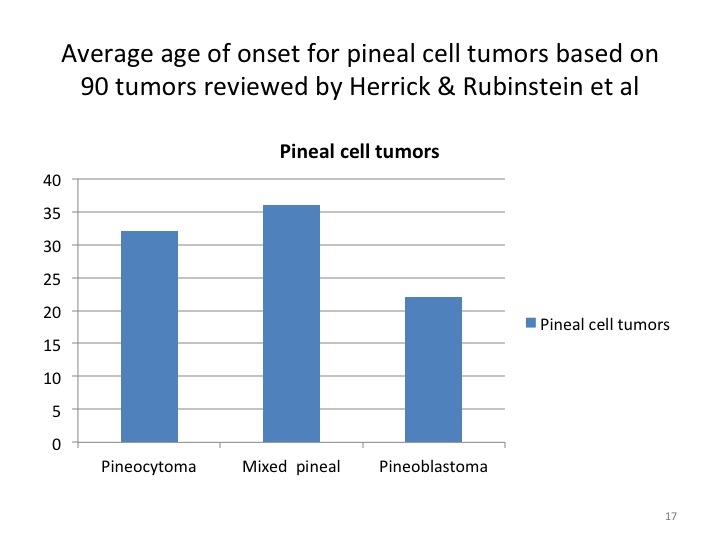 Average age of onset for pineal cell tumors based on 90 tumors reviewed by Herrick & Rubinstein et al

Pineal cell tumors

40
35
30
25
20
15
10
5
0

Pineocytoma
Mixed pineal
Pineoblastoma

Pineal cell tumors

17